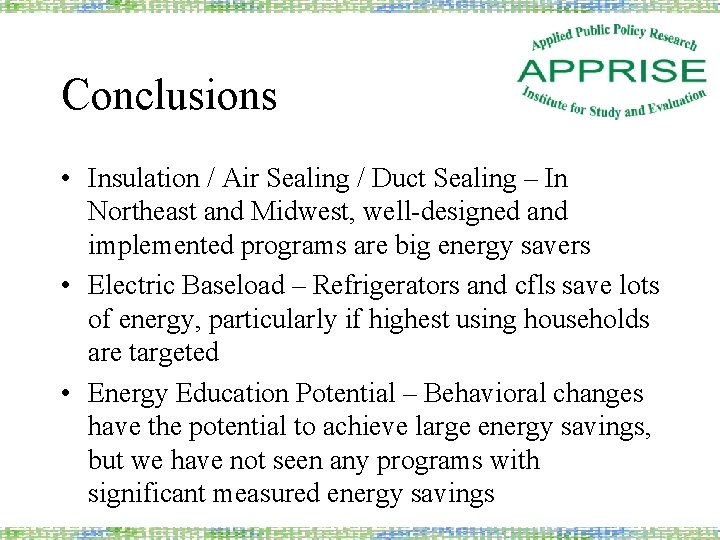 Applied Public Policy Research
APPRISE
Institute for Study and Evaluation

Conclusions

• Insulation / Air Sealing / Duct Sealing – In Northeast and Midwest, well-designed and implemented programs are big energy savers

• Electric Baseload – Refrigerators and cfls save lots of energy, particularly if highest using households are targeted

• Energy Education Potential – Behavioral changes have the potential to achieve large energy savings, but we have not seen any programs with significant measured energy savings